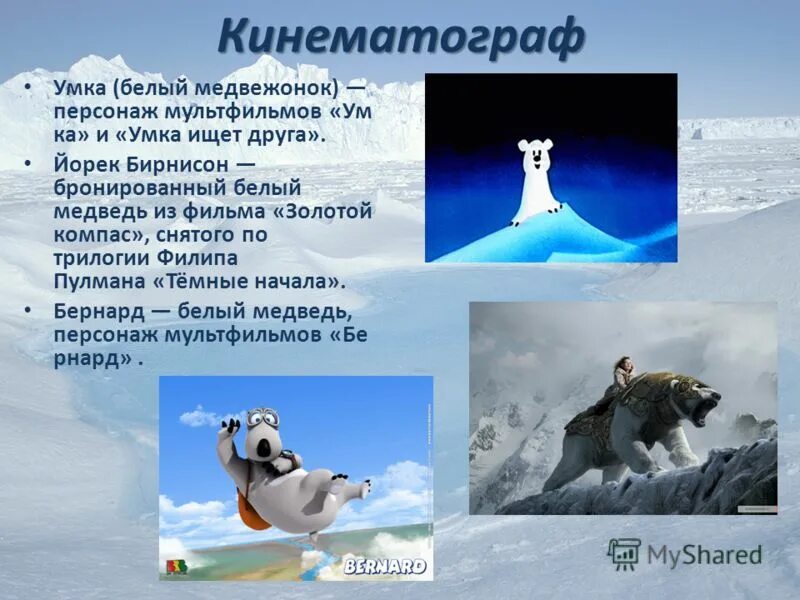 Кинематограф

• Умка (белый медвежонок) — персонаж мультфильмов «Ум ка» и «Умка ищет друга».
• Йорек Бирнисон — бронированный белый медведь из фильма «Золотой компас», снятого по трилогии Филипа Пулмана «Тёмные начала».
• Бернард — белый медведь, персонаж мультфильмов «Бе рнард» .

BERNARD

MyShared